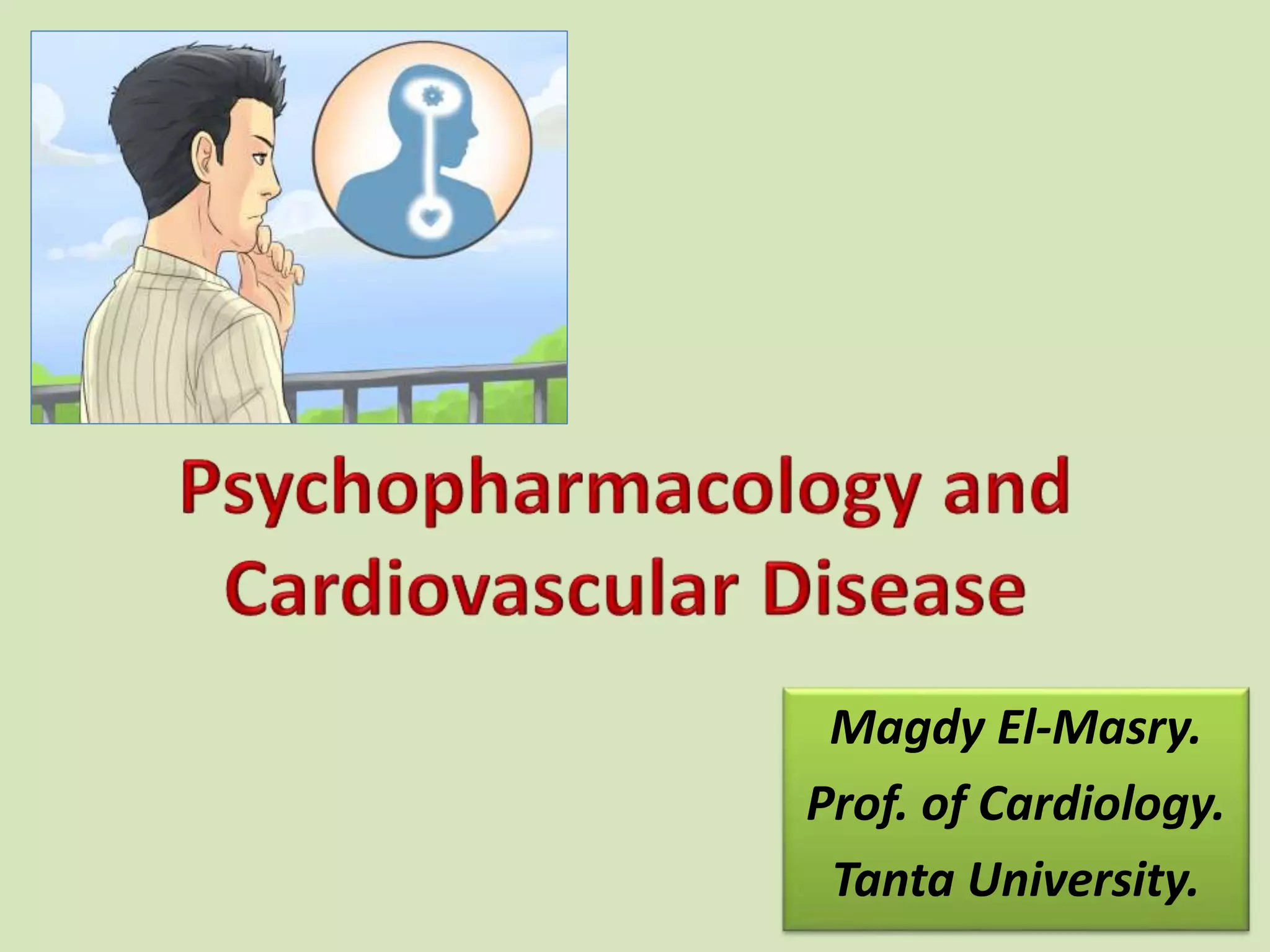 Psychopharmacology and Cardiovascular Disease

Magdy El-Masry.
Prof. of Cardiology.
Tanta University.